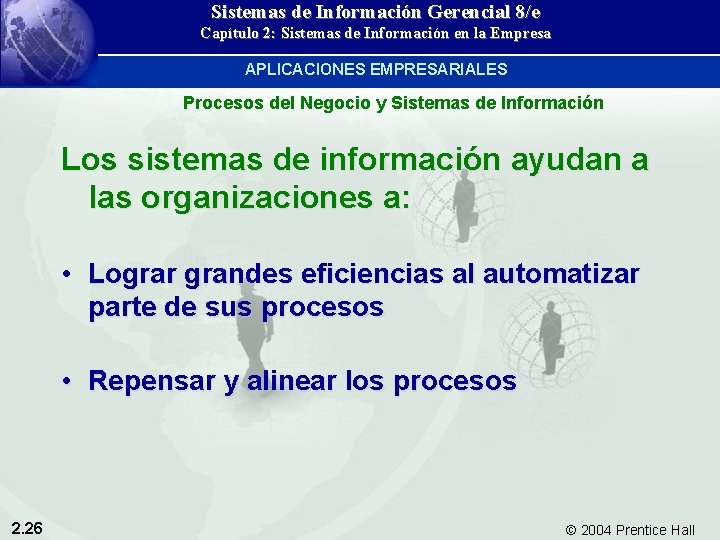 Sistemas de Información Gerencial 8/e
Capítulo 2: Sistemas de Información en la Empresa

APLICACIONES EMPRESARIALES

Procesos del Negocio y Sistemas de Información

Los sistemas de información ayudan a las organizaciones a:

• Lograr grandes eficiencias al automatizar parte de sus procesos

• Repensar y alinear los procesos

2.26

© 2004 Prentice Hall